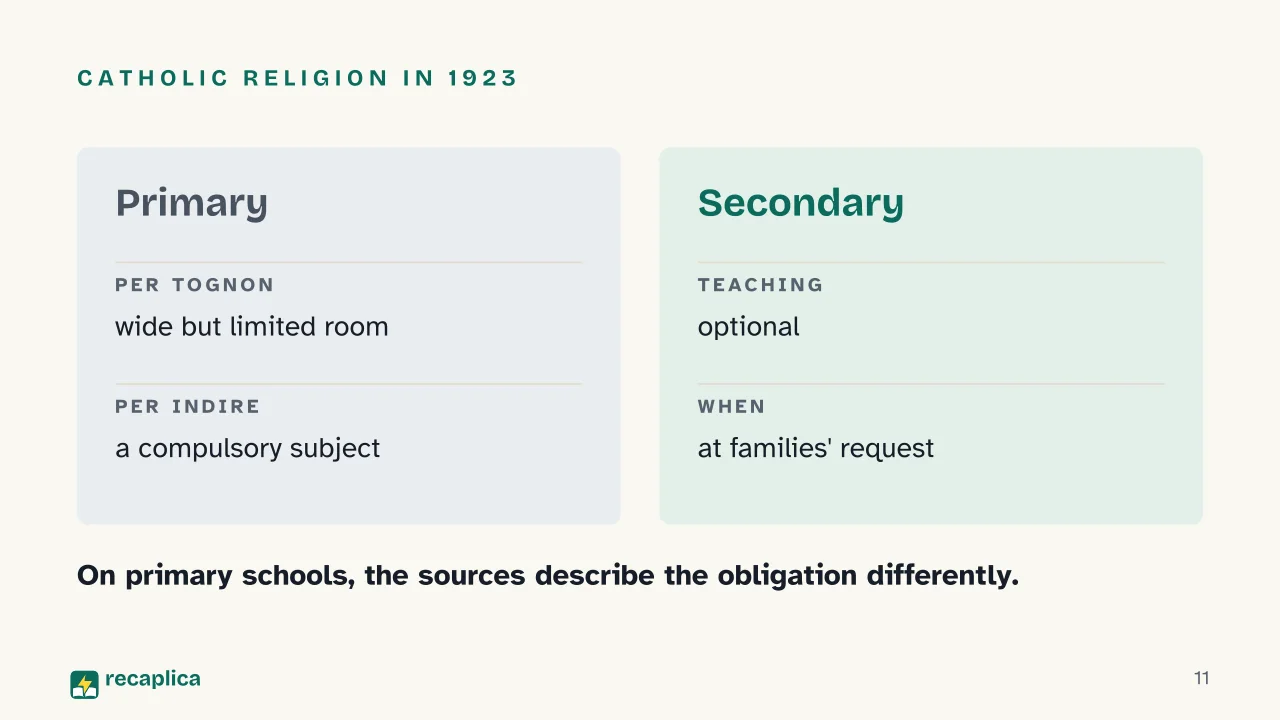 CATHOLIC RELIGION IN 1923

Primary

PER TOGNON

wide but limited room

PER INDIRE

a compulsory subject

Secondary

TEACHING

optional

WHEN

at families' request

On primary schools, the sources describe the obligation differently.

recaplica

11